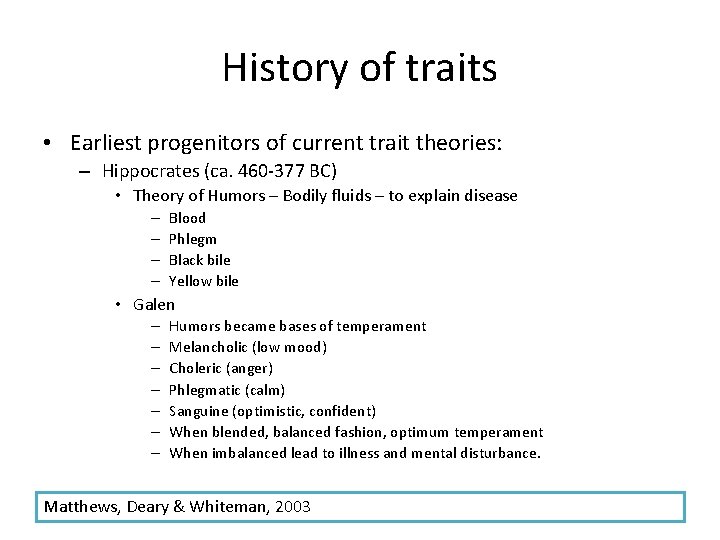 History of traits

• Earliest progenitors of current trait theories:
– Hippocrates (ca. 460-377 BC)
• Theory of Humors – Bodily fluids – to explain disease
– Blood
– Phlegm
– Black bile
– Yellow bile
• Galen
– Humors became bases of temperament
– Melancholic (low mood)
– Choleric (anger)
– Phlegmatic (calm)
– Sanguine (optimistic, confident)
– When blended, balanced fashion, optimum temperament
– When imbalanced lead to illness and mental disturbance.

Matthews, Deary & Whiteman, 2003